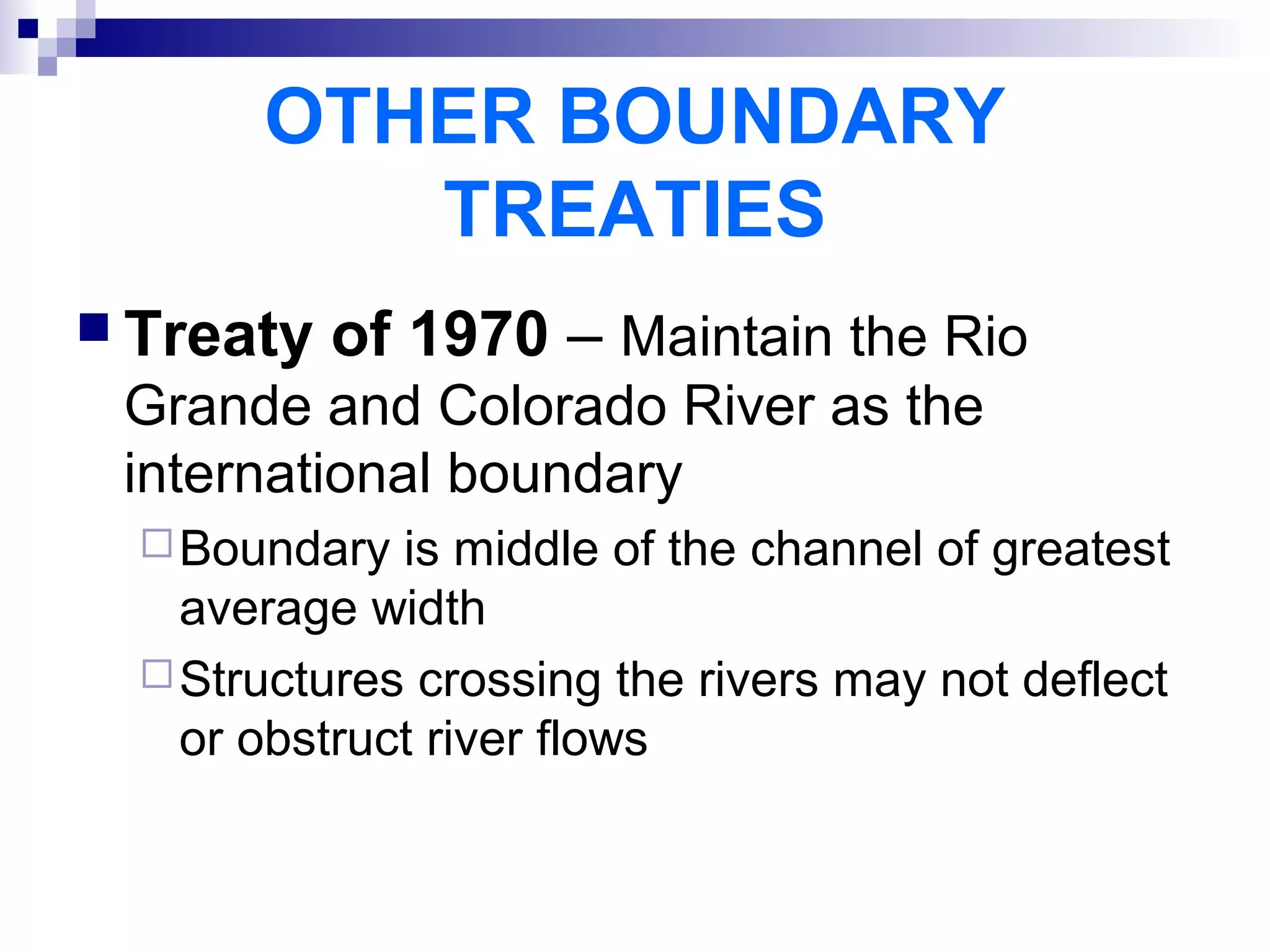 OTHER BOUNDARY TREATIES

Treaty of 1970 – Maintain the Rio Grande and Colorado River as the international boundary

Boundary is middle of the channel of greatest average width

Structures crossing the rivers may not deflect or obstruct river flows